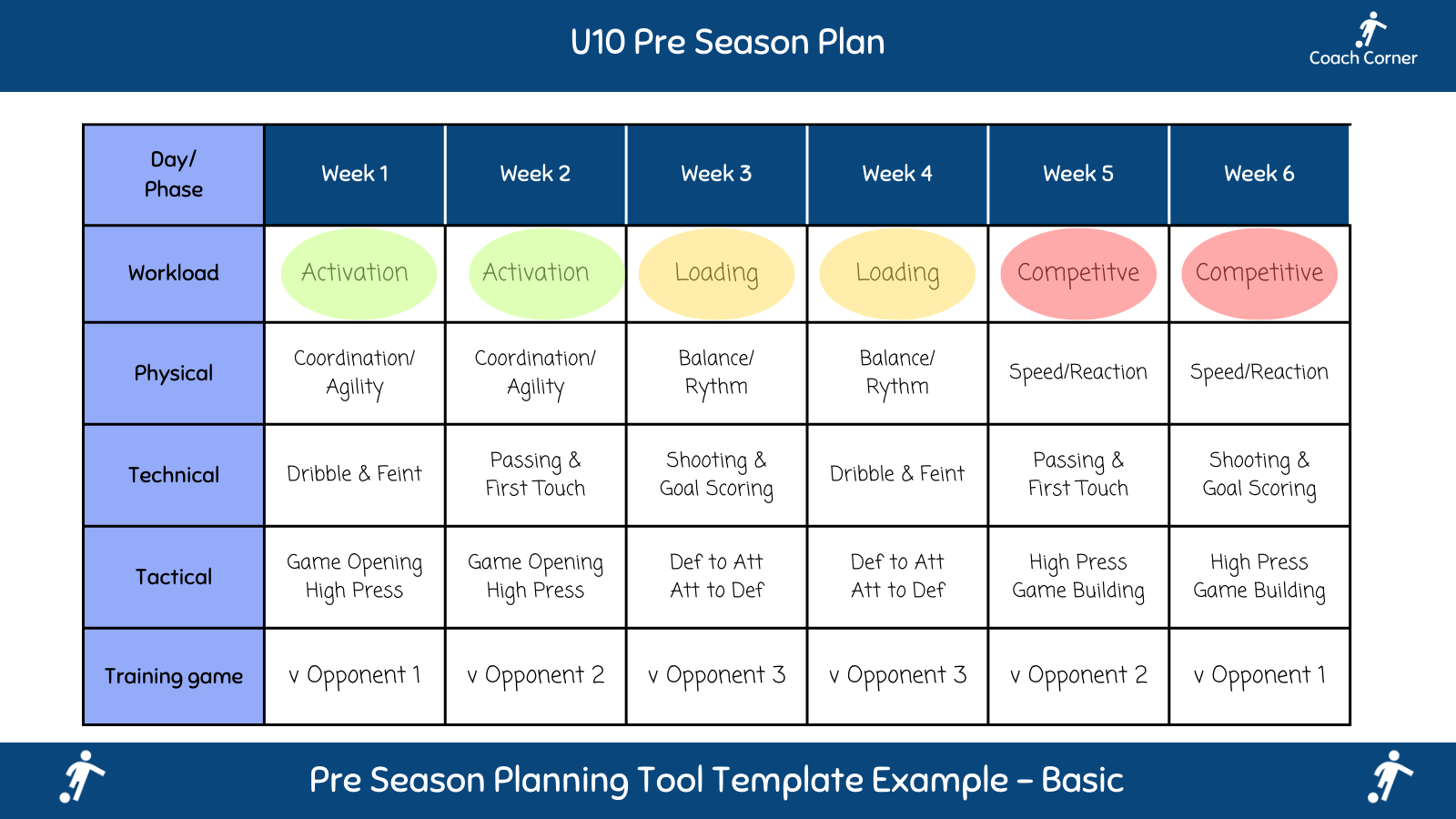 U10 Pre Season Plan

Coach Corner

| Day/ Phase | Week 1 | Week 2 | Week 3 | Week 4 | Week 5 | Week 6 |
|---|---|---|---|---|---|---|
| Workload | Activation | Activation | Loading | Loading | Competitve | Competitive |
| Physical | Coordination/ Agility | Coordination/ Agility | Balance/ Rythm | Balance/ Rythm | Speed/Reaction | Speed/Reaction |
| Technical | Dribble & Feint | Passing & First Touch | Shooting & Goal Scoring | Dribble & Feint | Passing & First Touch | Shooting & Goal Scoring |
| Tactical | Game Opening High Press | Game Opening High Press | Def to Att Att to Def | Def to Att Att to Def | High Press Game Building | High Press Game Building |
| Training game | v Opponent 1 | v Opponent 2 | v Opponent 3 | v Opponent 3 | v Opponent 2 | v Opponent 1 |

Pre Season Planning Tool Template Example – Basic